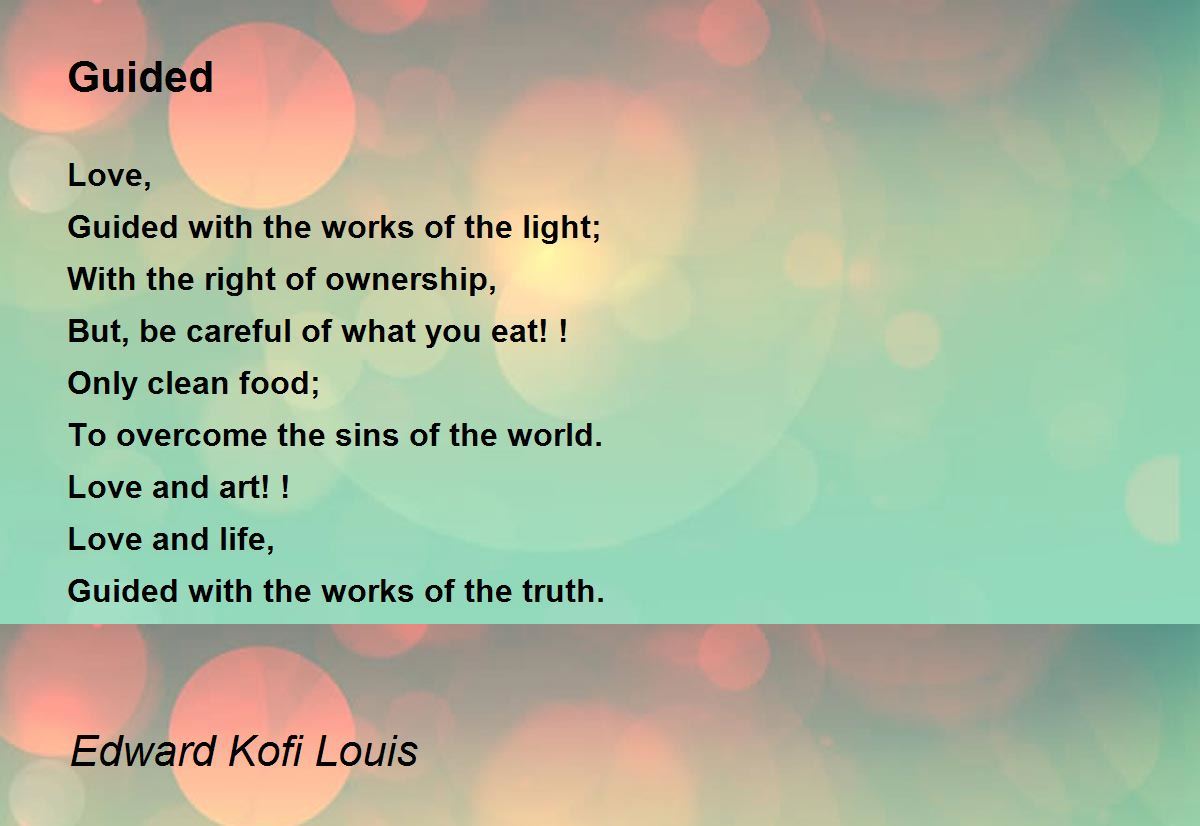 Guided

Love,
Guided with the works of the light;
With the right of ownership,
But, be careful of what you eat! !
Only clean food;
To overcome the sins of the world.
Love and art! !
Love and life,
Guided with the works of the truth.

Edward Kofi Louis